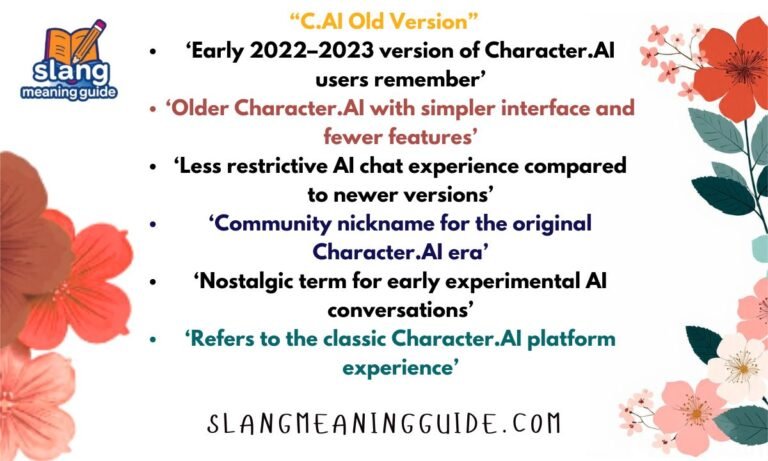 slang meaning guide

"C.AI Old Version"

• 'Early 2022–2023 version of Character.AI users remember'
• 'Older Character.AI with simpler interface and fewer features'
• 'Less restrictive AI chat experience compared to newer versions'
• 'Community nickname for the original Character.AI era'
• 'Nostalgic term for early experimental AI conversations'
• 'Refers to the classic Character.AI platform experience'

SLANGMEANINGGUIDE.COM